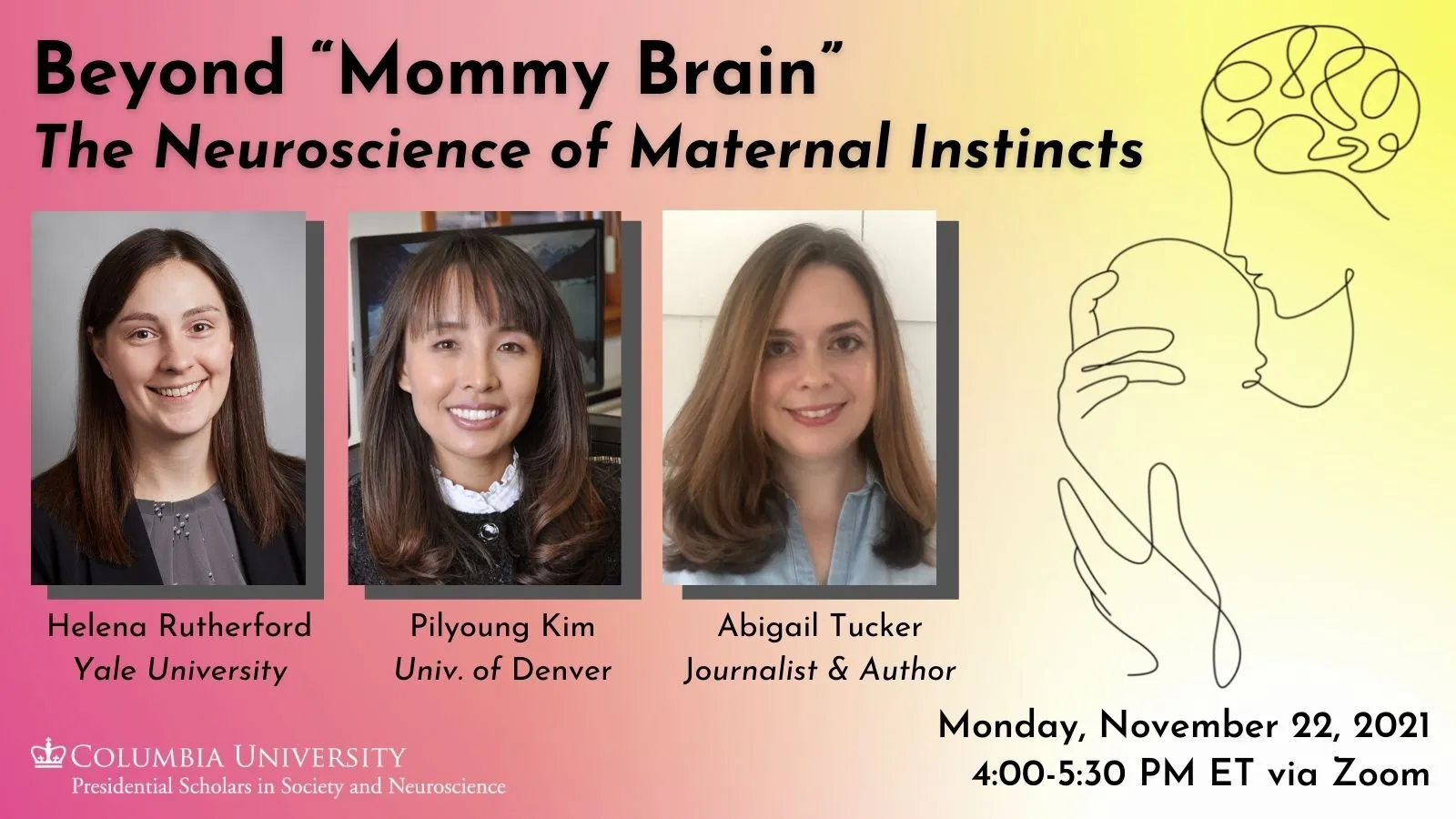 Beyond “Mommy Brain”
The Neuroscience of Maternal Instincts

Helena Rutherford
Yale University

Pilyoung Kim
Univ. of Denver

Abigail Tucker
Journalist & Author

COLUMBIA UNIVERSITY
Presidential Scholars in Society and Neuroscience

Monday, November 22, 2021
4:00-5:30 PM ET via Zoom